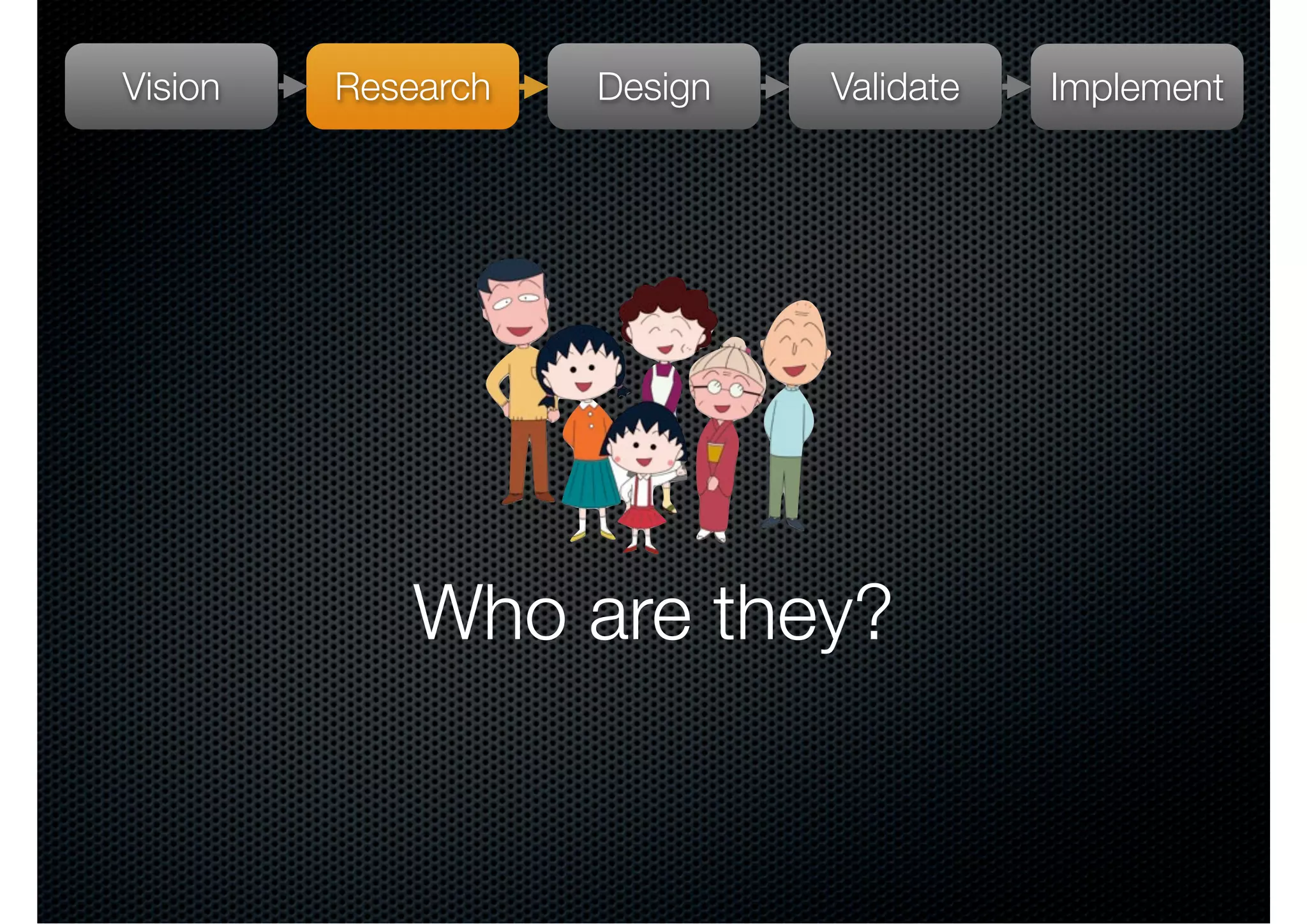 Vision Research Design Validate Implement

Who are they?